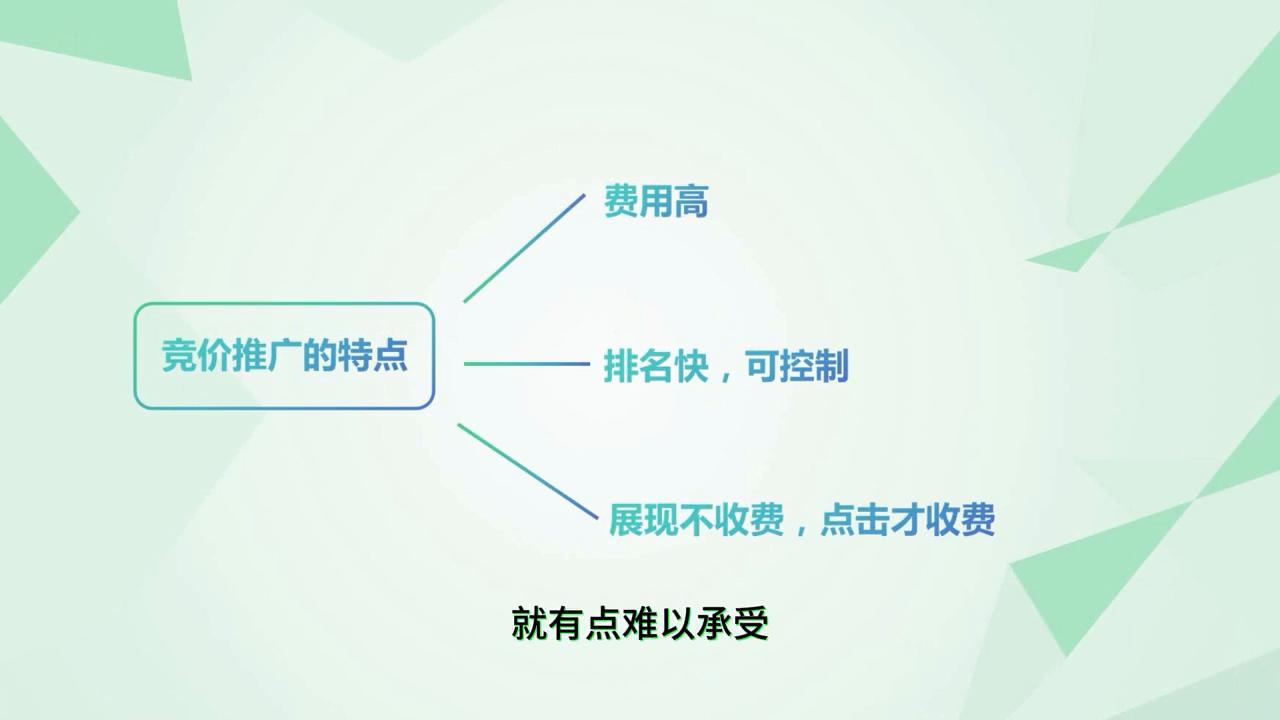 竞价推广的特点

费用高

排名快，可控制

展现不收费，点击才收费

就有点难以承受